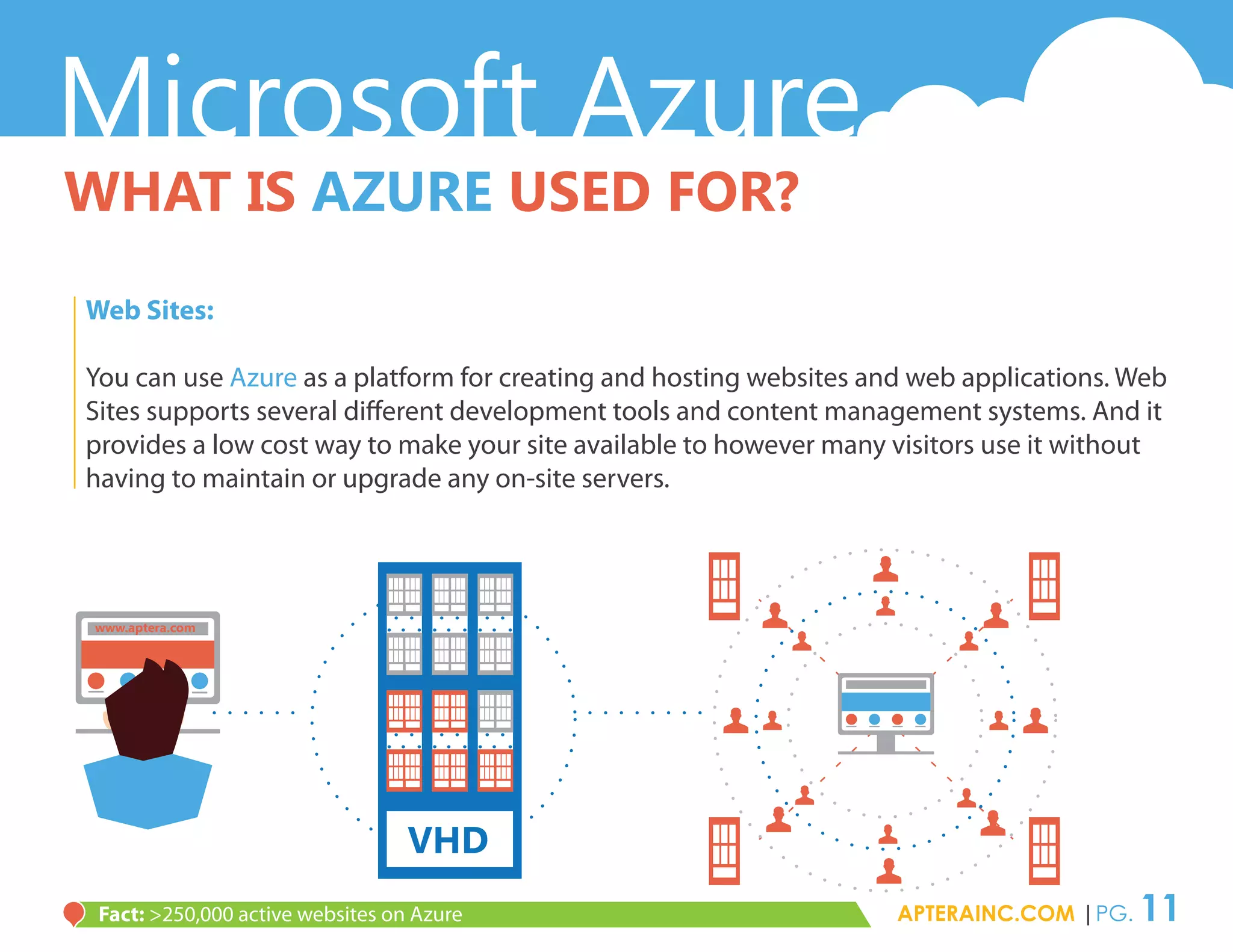 Microsoft Azure

WHAT IS AZURE USED FOR?

Web Sites:

You can use Azure as a platform for creating and hosting websites and web applications. Web Sites supports several different development tools and content management systems. And it provides a low cost way to make your site available to however many visitors use it without having to maintain or upgrade any on-site servers.

www.aptera.com

VHD

Fact: >250,000 active websites on Azure

APTERAINC.COM | PG. 11